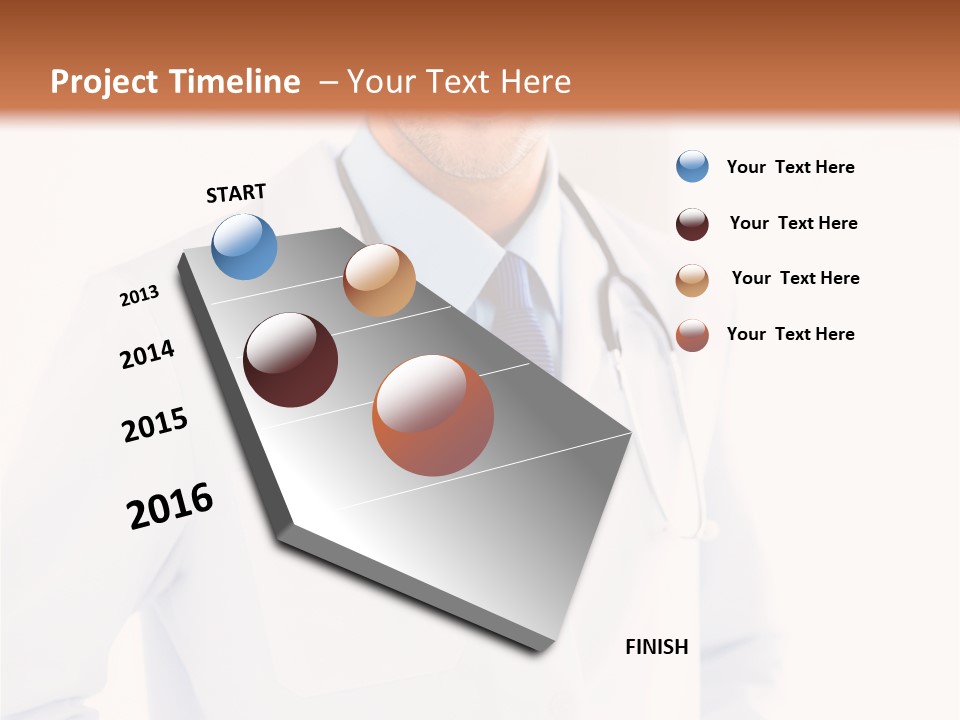 Project Timeline – Your Text Here

START

2013

2014

2015

2016

FINISH

Your Text Here

Your Text Here

Your Text Here

Your Text Here